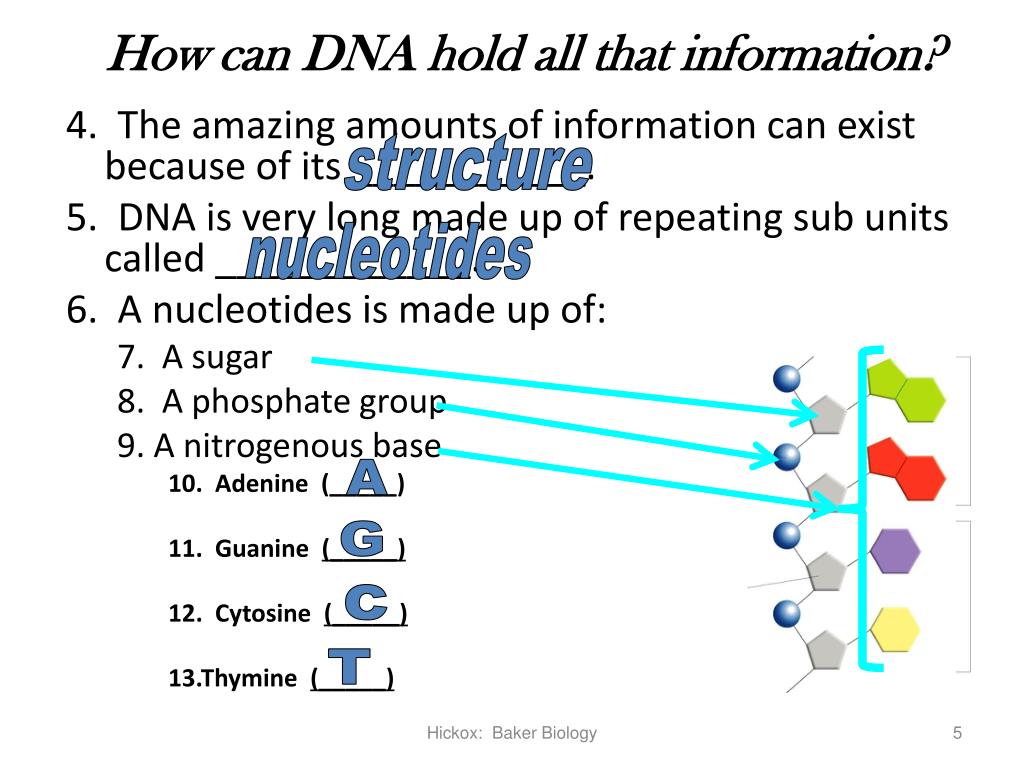 How can DNA hold all that information?

4. The amazing amounts of information can exist because of its structure.

5. DNA is very long made up of repeating sub units called nucleotides

6. A nucleotides is made up of:

7. A sugar

8. A phosphate group

9. A nitrogenous base

10. Adenine (A)

11. Guanine (G)

12. Cytosine (C)

13.Thymine (T)

Hickox: Baker Biology

5